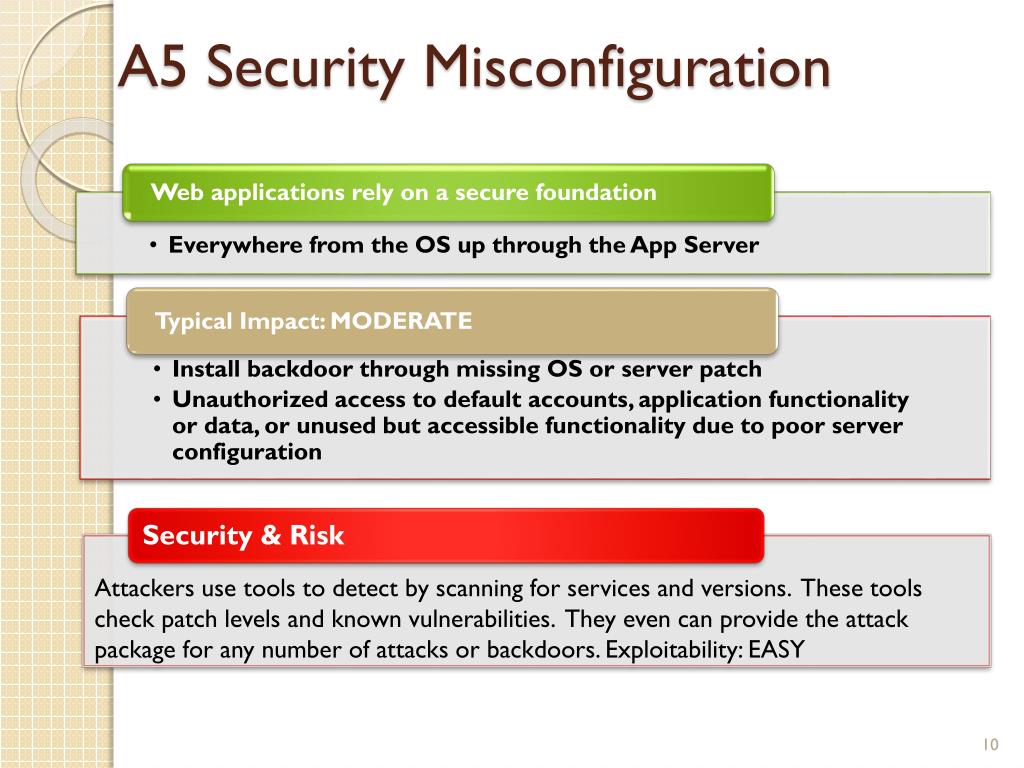 A5 Security Misconfiguration

Web applications rely on a secure foundation

• Everywhere from the OS up through the App Server

Typical Impact: MODERATE

• Install backdoor through missing OS or server patch
• Unauthorized access to default accounts, application functionality or data, or unused but accessible functionality due to poor server configuration

Security & Risk

Attackers use tools to detect by scanning for services and versions. These tools check patch levels and known vulnerabilities. They even can provide the attack package for any number of attacks or backdoors. Exploitability: EASY

10